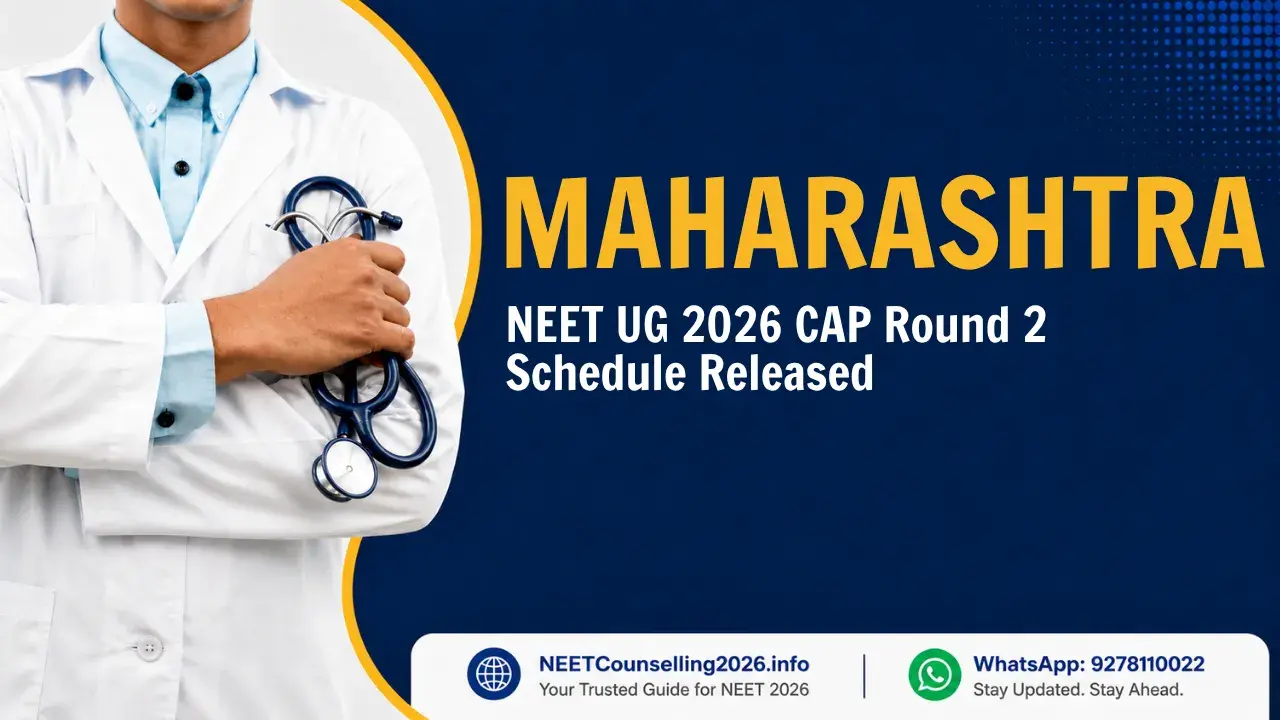 MAHARASHTRA

NEET UG 2026 CAP Round 2 Schedule Released

NEETCounselling2026.info
Your Trusted Guide for NEET 2026

WhatsApp: 9278110022
Stay Updated. Stay Ahead.